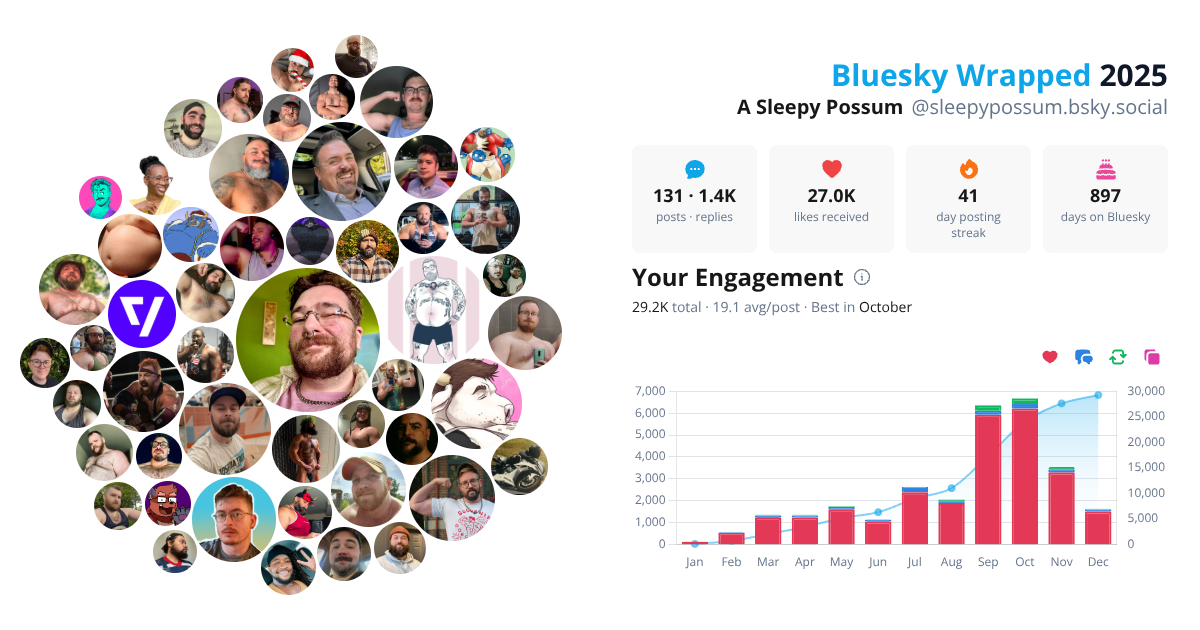 Bluesky Wrapped 2025
A Sleepy Possum @sleepypossum.bsky.social

131 · 1.4K
posts · replies

27.0K
likes received

41
day posting streak

897
days on Bluesky

Your Engagement
29.2K total · 19.1 avg/post · Best in October

7,000
6,000
5,000
4,000
3,000
2,000
1,000
0

30,000
25,000
20,000
15,000
10,000
5,000
0

Jan Feb Mar Apr May Jun Jul Aug Sep Oct Nov Dec